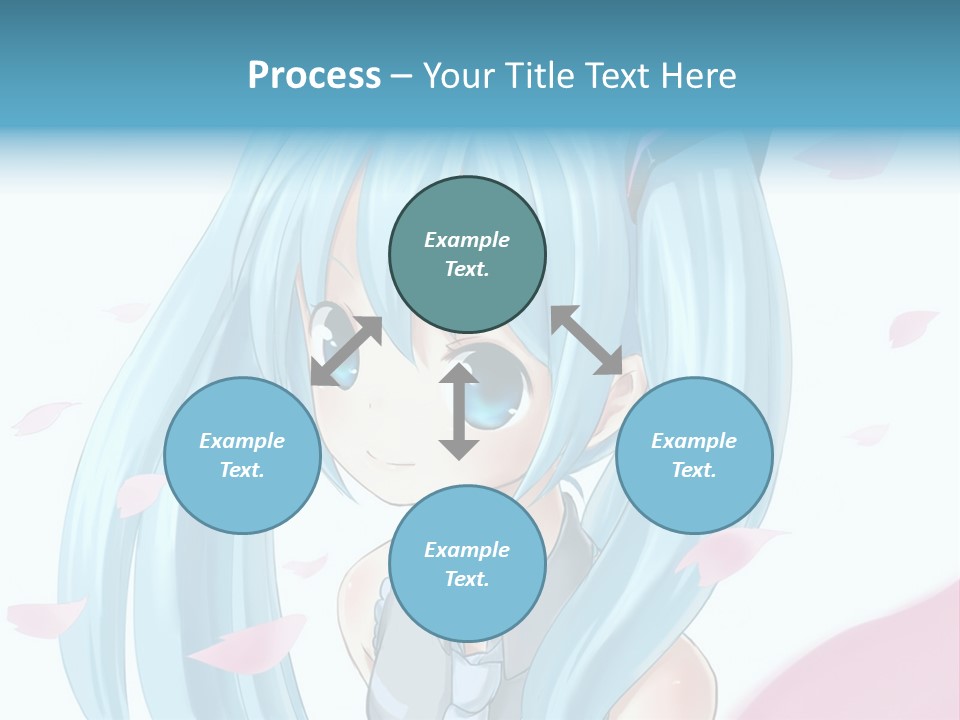 Process – Your Title Text Here

Example Text.

Example Text.

Example Text.

Example Text.